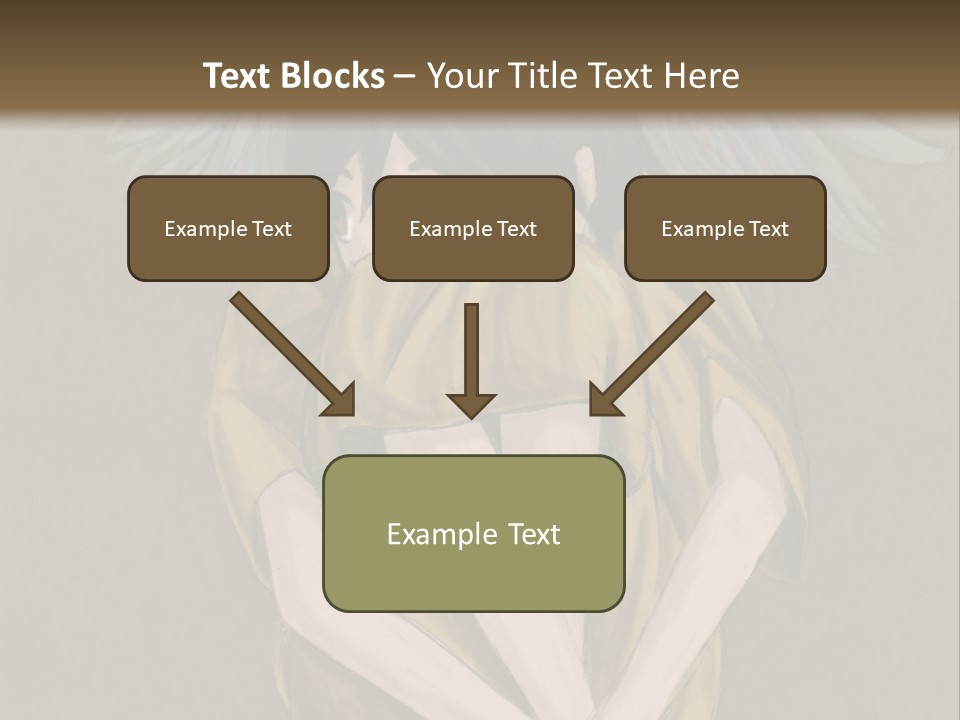 Text Blocks – Your Title Text Here

Example Text

Example Text

Example Text

Example Text